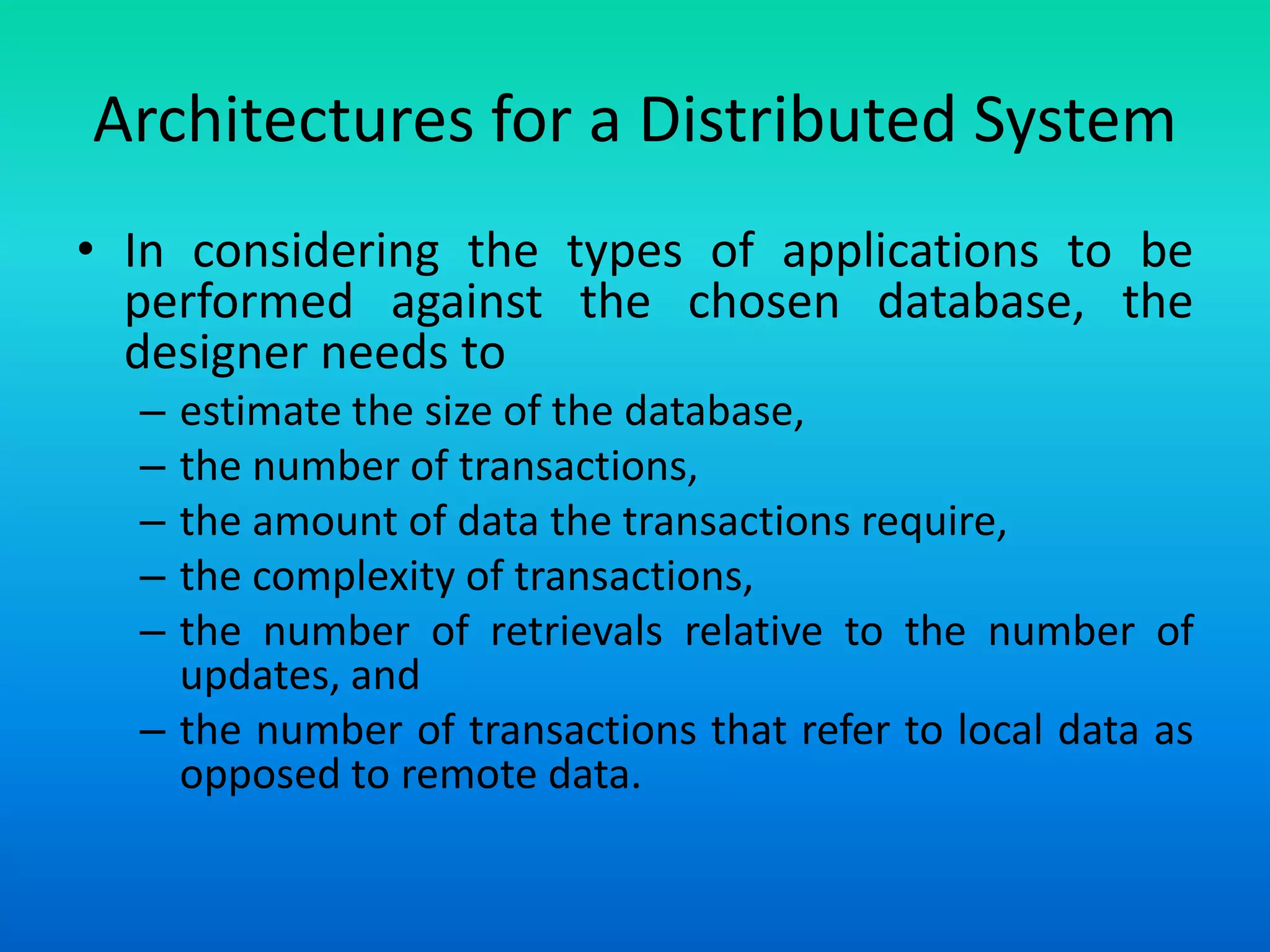 Architectures for a Distributed System

• In considering the types of applications to be performed against the chosen database, the designer needs to

– estimate the size of the database,
– the number of transactions,
– the amount of data the transactions require,
– the complexity of transactions,
– the number of retrievals relative to the number of updates, and
– the number of transactions that refer to local data as opposed to remote data.